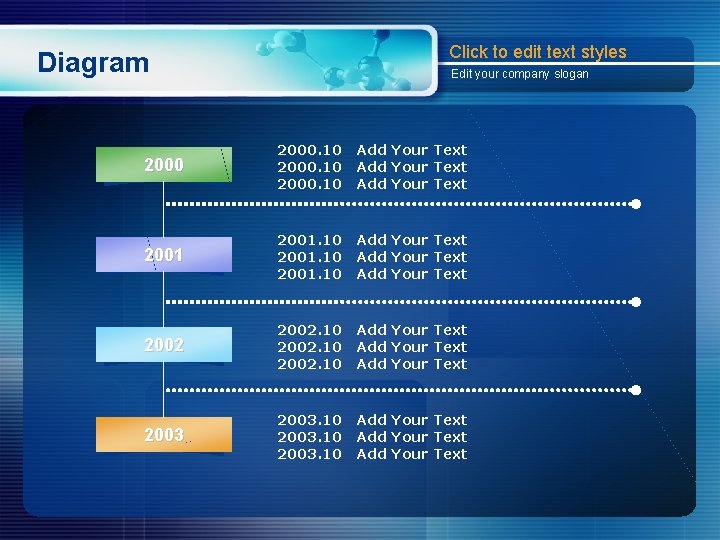 Diagram

Click to edit text styles
Edit your company slogan

2000
2000.10 Add Your Text
2000.10 Add Your Text
2000.10 Add Your Text

2001
2001.10 Add Your Text
2001.10 Add Your Text
2001.10 Add Your Text

2002
2002.10 Add Your Text
2002.10 Add Your Text
2002.10 Add Your Text

2003
2003.10 Add Your Text
2003.10 Add Your Text
2003.10 Add Your Text